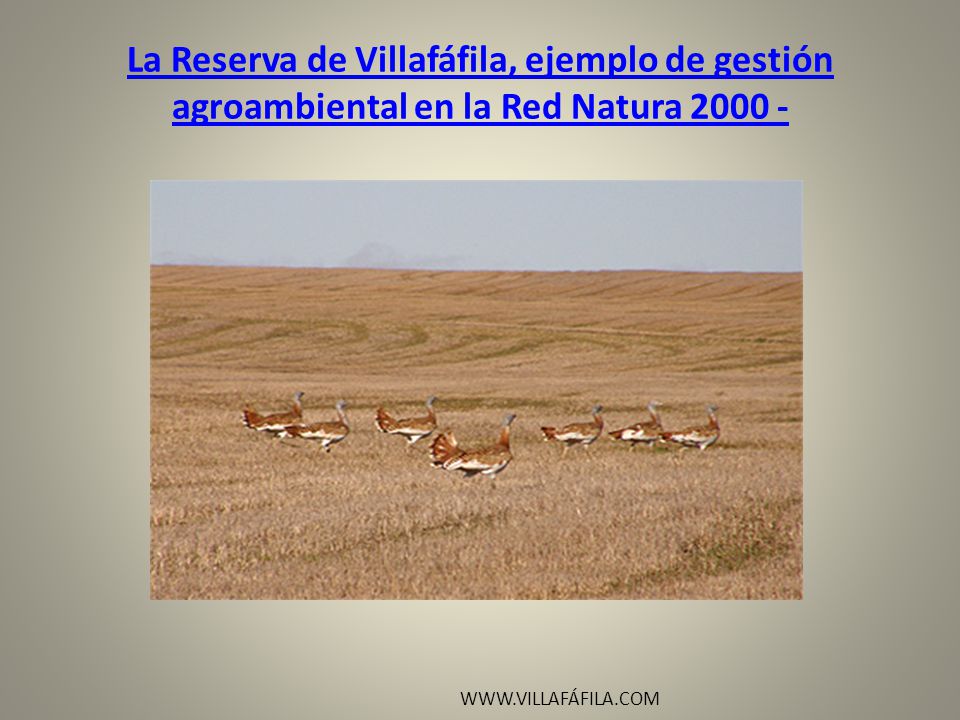 La Reserva de Villafáfila, ejemplo de gestión agroambiental en la Red Natura 2000 -

WWW.VILLAFÁFILA.COM